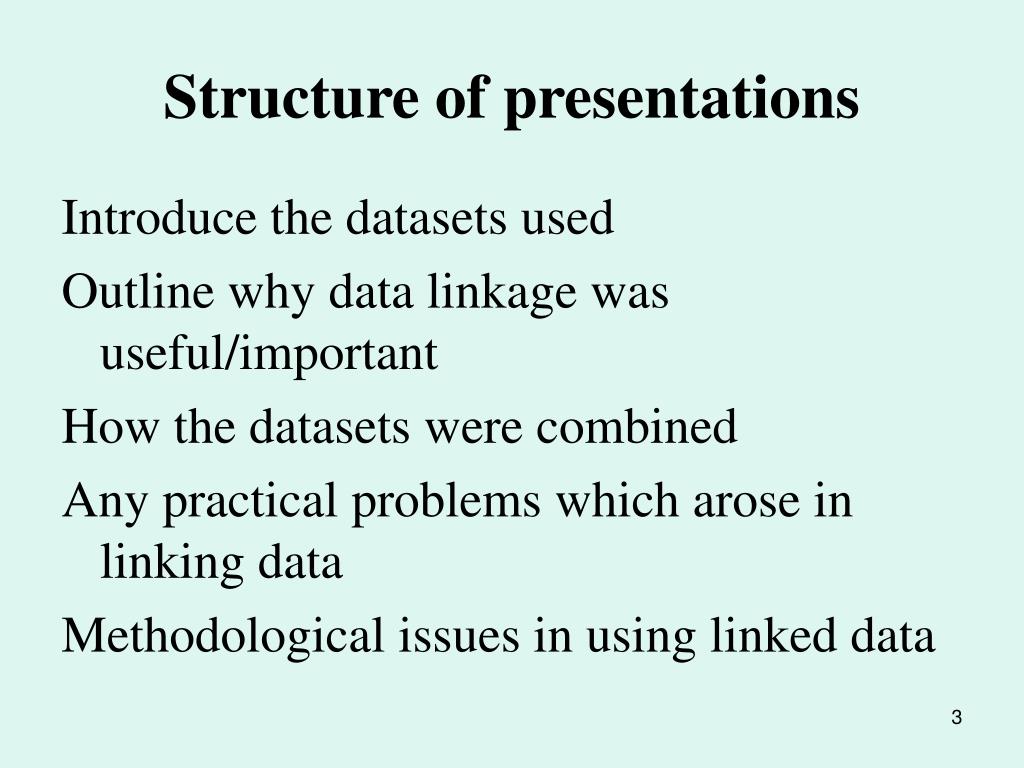 Structure of presentations

Introduce the datasets used

Outline why data linkage was useful/important

How the datasets were combined

Any practical problems which arose in linking data

Methodological issues in using linked data

3